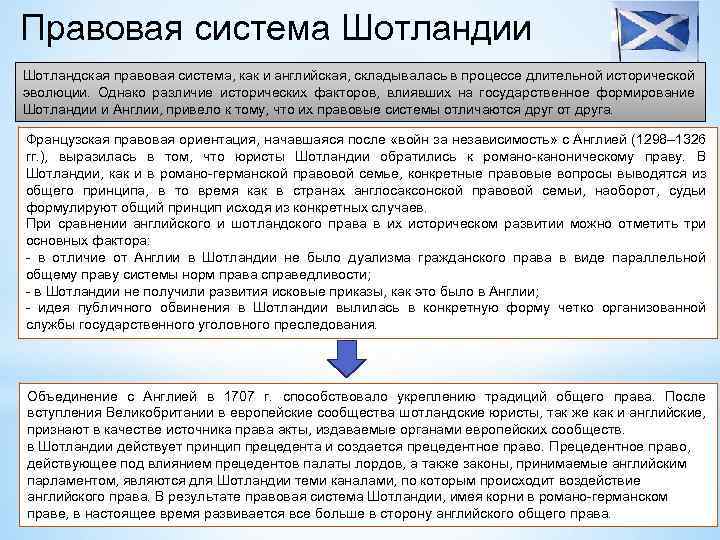 Правовая система Шотландии

Шотландская правовая система, как и английская, складывалась в процессе длительной исторической эволюции. Однако различие исторических факторов, влиявших на государственное формирование Шотландии и Англии, привело к тому, что их правовые системы отличаются друг от друга.

Французская правовая ориентация, начавшаяся после «войн за независимость» с Англией (1298–1326 гг.), выразилась в том, что юристы Шотландии обратились к романо-каноническому праву. В Шотландии, как и в романо-германской правовой семье, конкретные правовые вопросы выводятся из общего принципа, в то время как в странах англосаксонской правовой семьи, наоборот, судьи формулируют общий принцип исходя из конкретных случаев.
При сравнении английского и шотландского права в их историческом развитии можно отметить три основных фактора:
- в отличие от Англии в Шотландии не было дуализма гражданского права в виде параллельной общему праву системы норм права справедливости;
- в Шотландии не получили развития исковые приказы, как это было в Англии;
- идея публичного обвинения в Шотландии вылилась в конкретную форму четко организованной службы государственного уголовного преследования.

Объединение с Англией в 1707 г. способствовало укреплению традиций общего права. После вступления Великобритании в европейские сообщества шотландские юристы, так же как и английские, признают в качестве источника права акты, издаваемые органами европейских сообществ.
в Шотландии действует принцип прецедента и создается прецедентное право. Прецедентное право, действующее под влиянием прецедентов палаты лордов, а также законы, принимаемые английским парламентом, являются для Шотландии теми каналами, по которым происходит воздействие английского права. В результате правовая система Шотландии, имея корни в романо-германском праве, в настоящее время развивается все больше в сторону английского общего права.